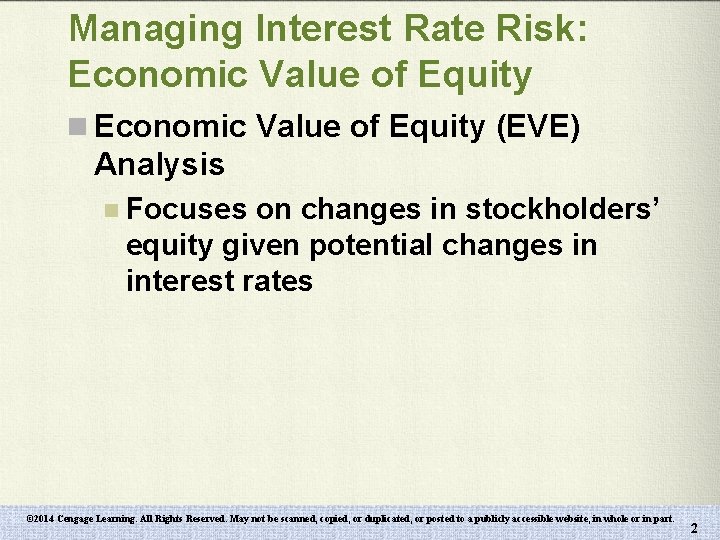 Managing Interest Rate Risk: Economic Value of Equity

Economic Value of Equity (EVE) Analysis

Focuses on changes in stockholders' equity given potential changes in interest rates

©2014 Cengage Learning. All Rights Reserved. May not be scanned, copied, or duplicated, or posted to a publicly accessible website, in whole or in part.

2